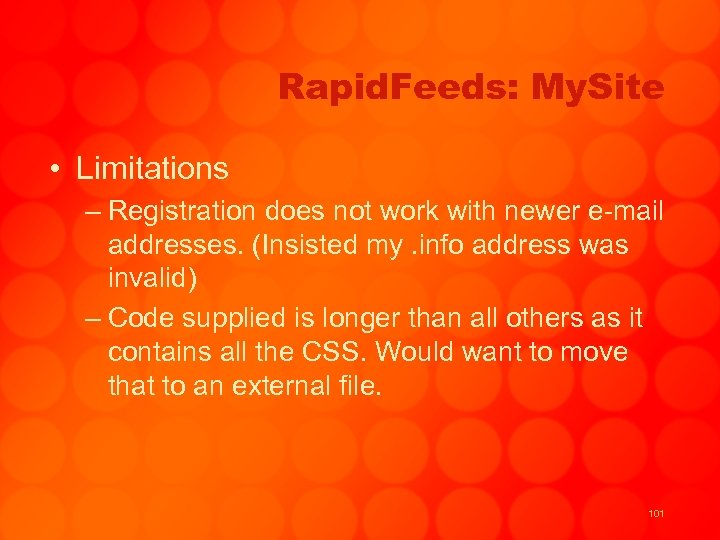 RapidFeeds: MySite

• Limitations

– Registration does not work with newer e-mail addresses. (Insisted my .info address was invalid)

– Code supplied is longer than all others as it contains all the CSS. Would want to move that to an external file.

101